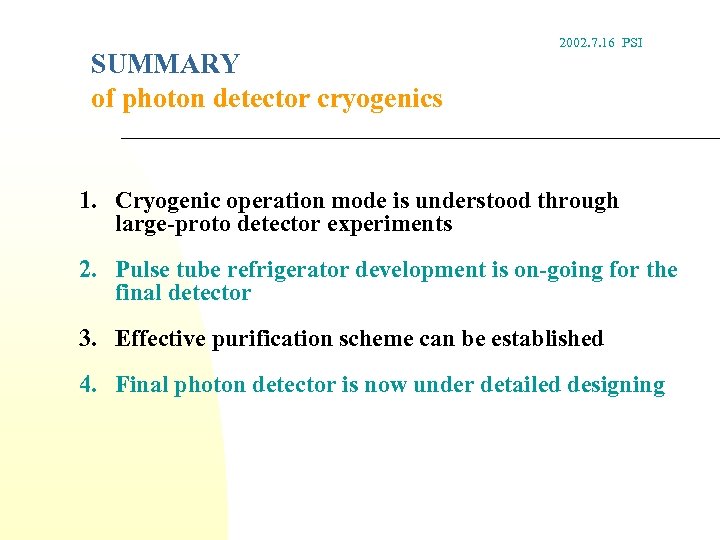 2002.7.16 PSI

SUMMARY
of photon detector cryogenics

1. Cryogenic operation mode is understood through large-proto detector experiments

2. Pulse tube refrigerator development is on-going for the final detector

3. Effective purification scheme can be established

4. Final photon detector is now under detailed designing